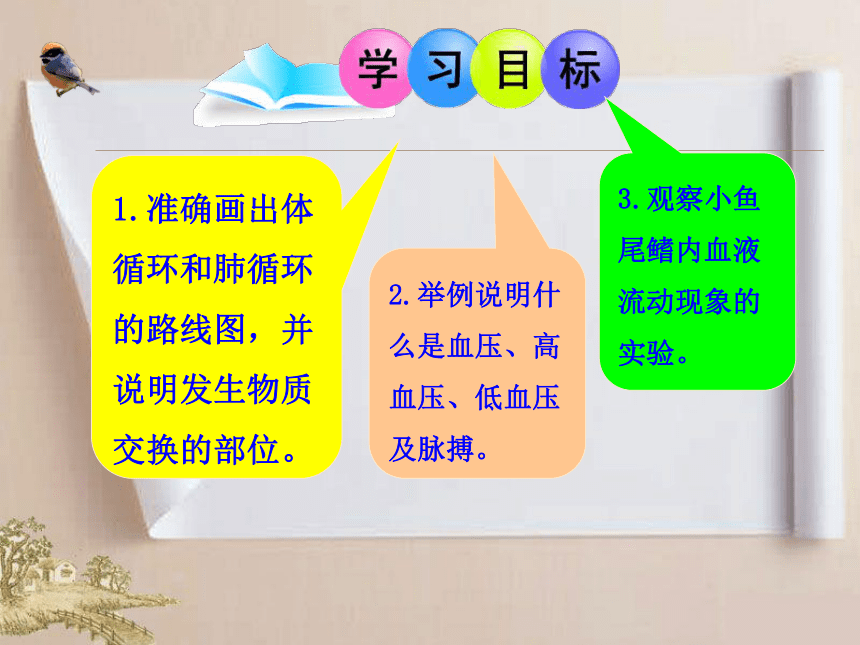 学习目标

1.准确画出体循环和肺循环的路线图，并说明发生物质交换的部位。

2.举例说明什么是血压、高血压、低血压及脉搏。

3.观察小鱼尾鳍内血液流动现象的实验。